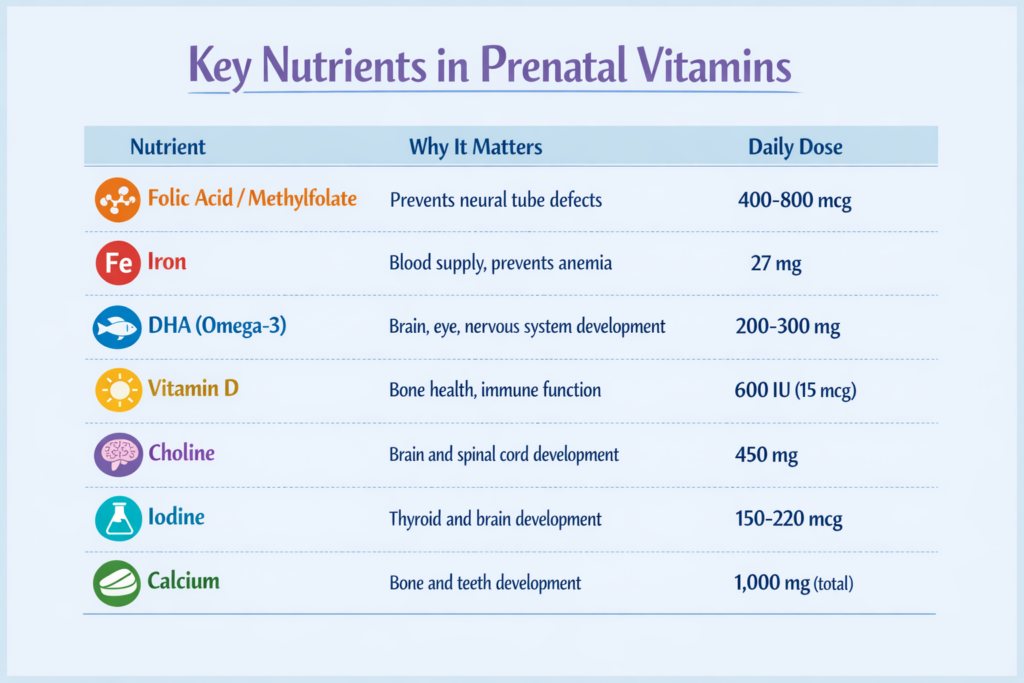 Key Nutrients in Prenatal Vitamins

| Nutrient | Why It Matters | Daily Dose |
|---|---|---|
| Folic Acid / Methylfolate | Prevents neural tube defects | 400-800 mcg |
| Fe Iron | Blood supply, prevents anemia | 27 mg |
| DHA (Omega-3) | Brain, eye, nervous system development | 200-300 mg |
| Vitamin D | Bone health, immune function | 600 IU (15 mcg) |
| Choline | Brain and spinal cord development | 450 mg |
| Iodine | Thyroid and brain development | 150-220 mcg |
| Calcium | Bone and teeth development | 1,000 mg (total) |